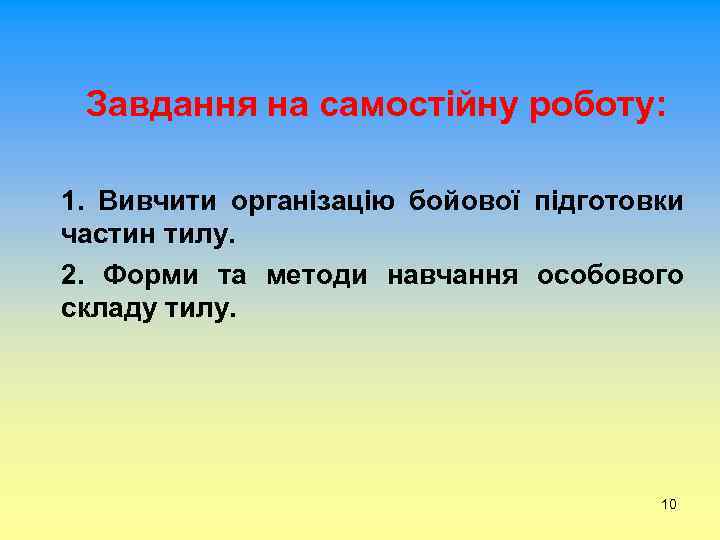 Завдання на самостійну роботу:

1. Вивчити організацію бойової підготовки частин тилу.

2. Форми та методи навчання особового складу тилу.

10